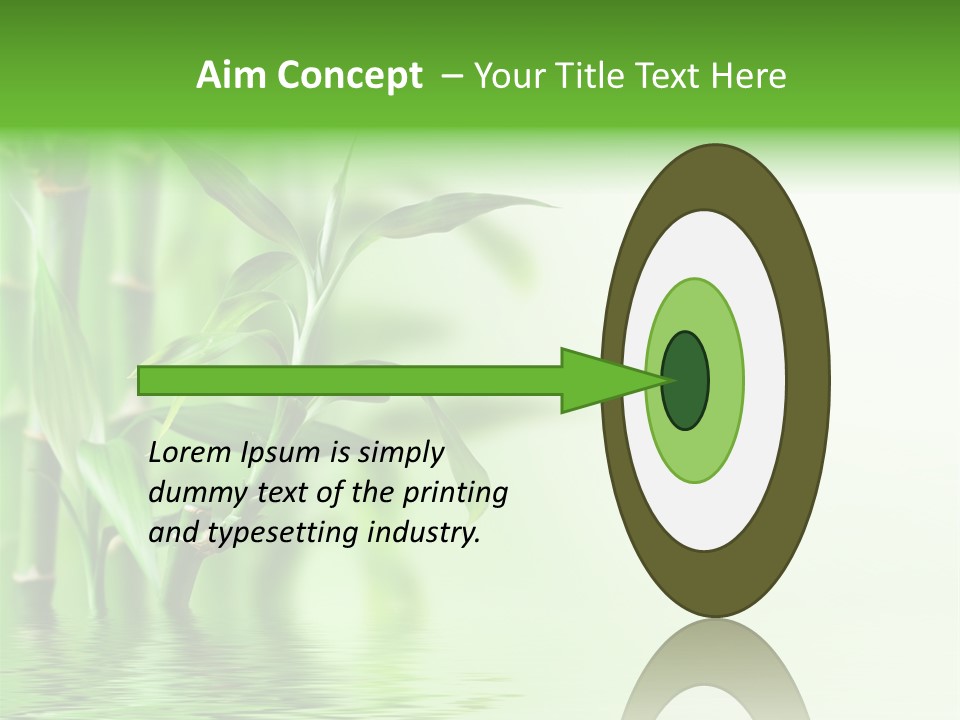 Aim Concept – Your Title Text Here

Lorem Ipsum is simply dummy text of the printing and typesetting industry.